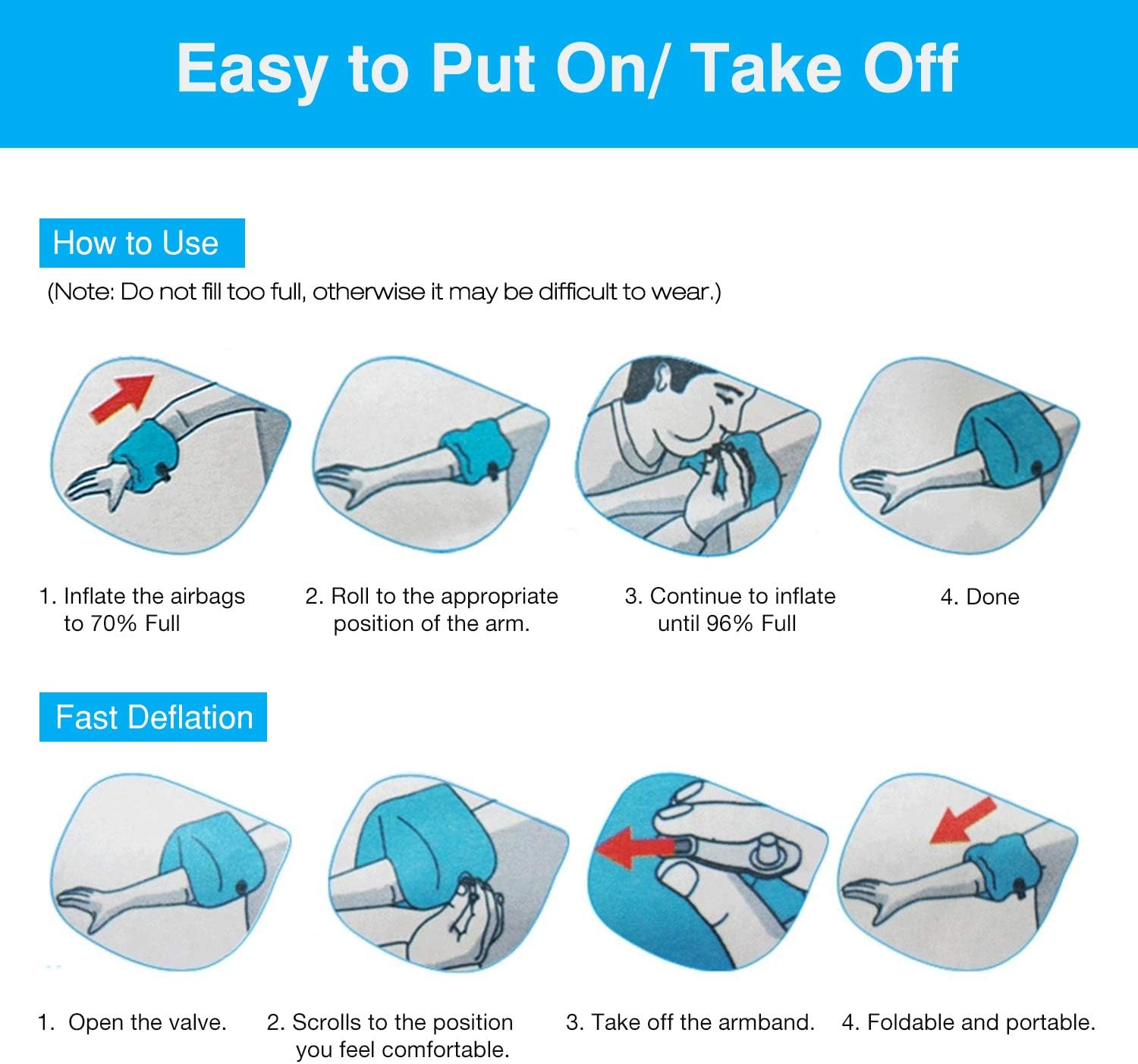 Easy to Put On/ Take Off

How to Use

(Note: Do not fill too full, otherwise it may be difficult to wear.)

1. Inflate the airbags to 70% Full

2. Roll to the appropriate position of the arm.

3. Continue to inflate until 96% Full

4. Done

Fast Deflation

1. Open the valve.

2. Scrolls to the position you feel comfortable.

3. Take off the armband.

4. Foldable and portable.